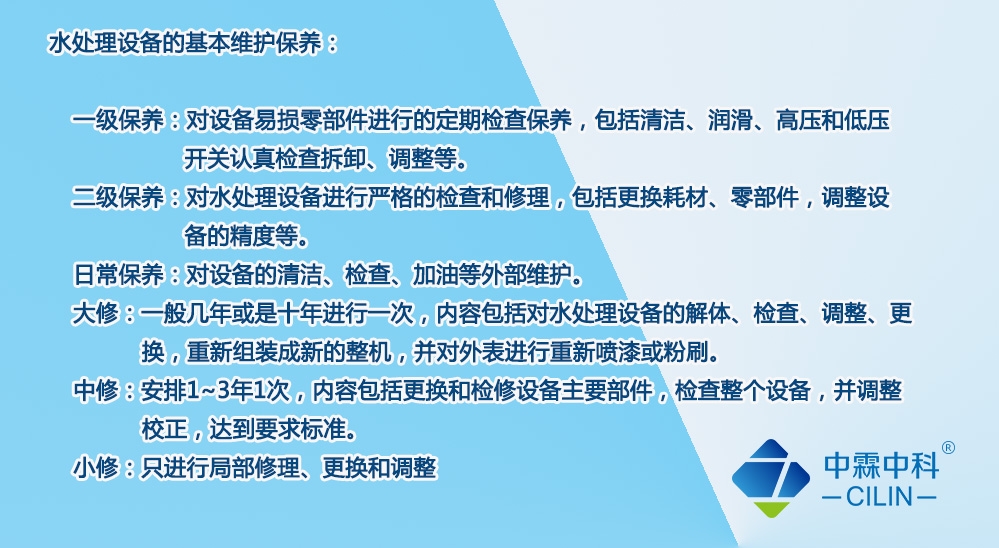 水处理设备的基本维护保养：

一级保养：对设备易损零部件进行的定期检查保养，包括清洁、润滑、高压和低压开关认真检查拆卸、调整等。

二级保养：对水处理设备进行严格的检查和修理，包括更换耗材、零部件，调整设备的精度等。

日常保养：对设备的清洁、检查、加油等外部维护。

大修：一般几年或是十年进行一次，内容包括对水处理设备的解体、检查、调整、更换，重新组装成新的整机，并对外表进行重新喷漆或粉刷。

中修：安排1~3年1次，内容包括更换和检修设备主要部件，检查整个设备，并调整校正，达到要求标准。

小修：只进行局部修理、更换和调整

中霖中科®
—CILIN—